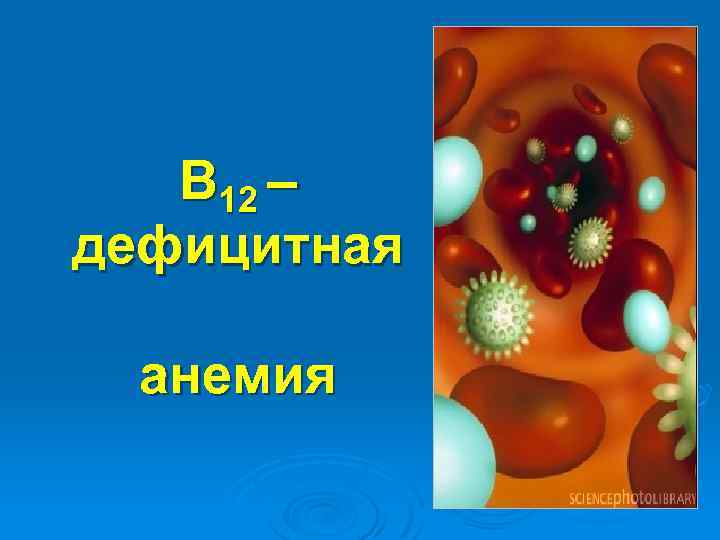 $B_{12}$ – дефицитная

анемия

SCIENCEphotoLIBRARY